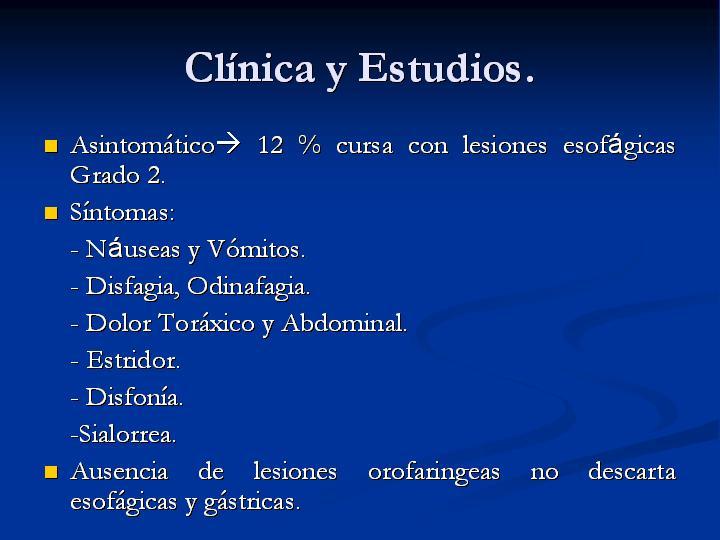 Clínica y Estudios.

Asintomático→ 12 % cursa con lesiones esofágicas Grado 2.

Síntomas:

- Náuseas y Vómitos.

- Disfagia, Odinafagia.

- Dolor Toráxico y Abdominal.

- Estridor.

- Disfonía.

-Sialorrea.

Ausencia de lesiones orofaringeas no descarta esofágicas y gástricas.